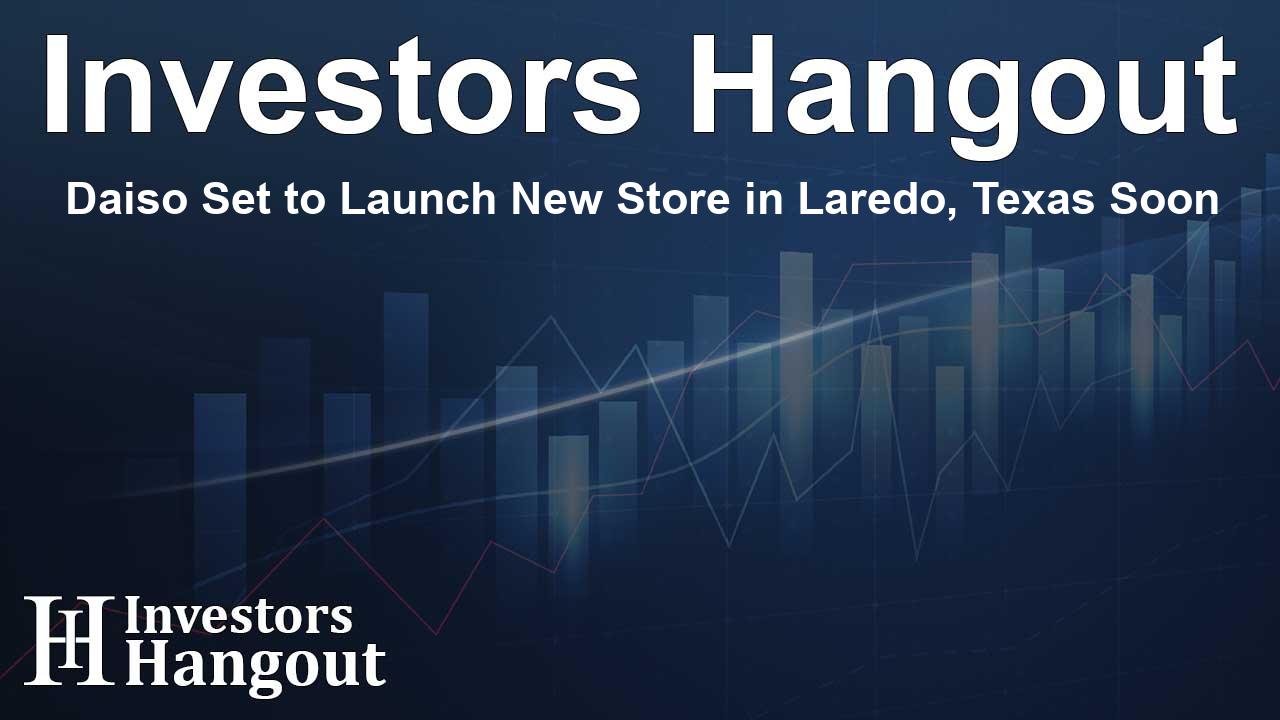 Investors Hangout

Daiso Set to Launch New Store in Laredo, Texas Soon

IH Investors Hangout